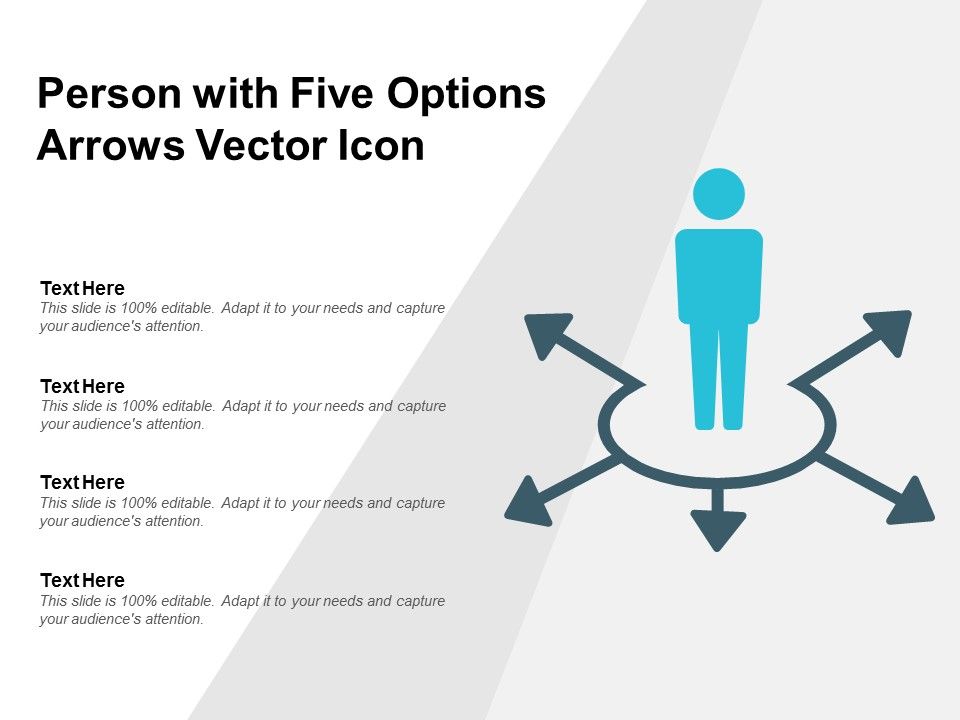 Person with Five Options Arrows Vector Icon

Text Here
This slide is 100% editable. Adapt it to your needs and capture your audience's attention.

Text Here
This slide is 100% editable. Adapt it to your needs and capture your audience's attention.

Text Here
This slide is 100% editable. Adapt it to your needs and capture your audience's attention.

Text Here
This slide is 100% editable. Adapt it to your needs and capture your audience's attention.